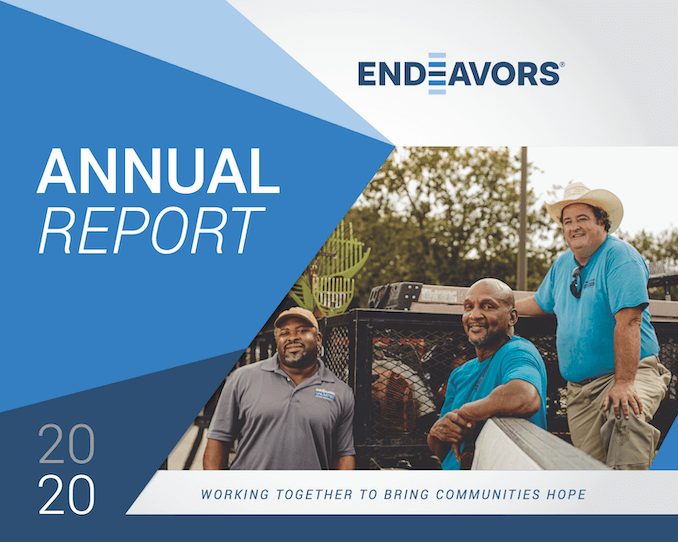 ENDEAVORS®

ANNUAL
REPORT

20
20

WORKING TOGETHER TO BRING COMMUNITIES HOPE